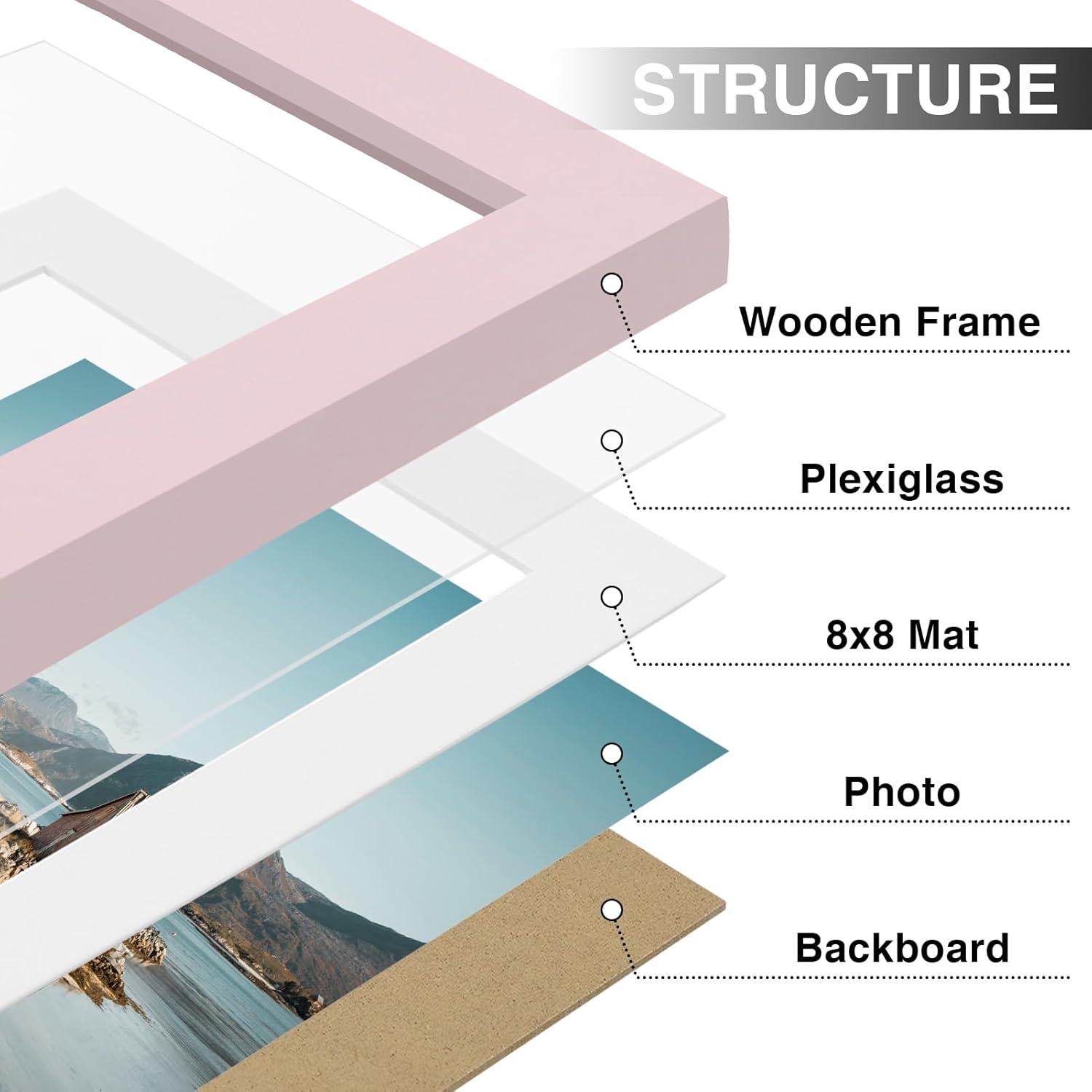 STRUCTURE

Wooden Frame

Plexiglass

8x8 Mat

Photo

Backboard